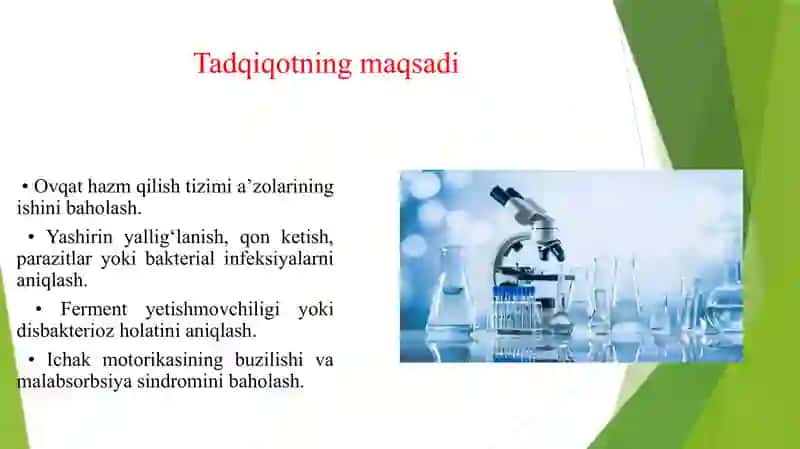 Tadqiqotning maqsadi

• Ovqat hazm qilish tizimi a’zolarining ishini baholash.

• Yashirin yallig‘lanish, qon ketish, parazitlar yoki bakterial infeksiyalarni aniqlash.

• Ferment yetishmovchiligi yoki disbakterioz holatini aniqlash.

• Ichak motorikasining buzilishi va malabsorbsiya sindromini baholash.